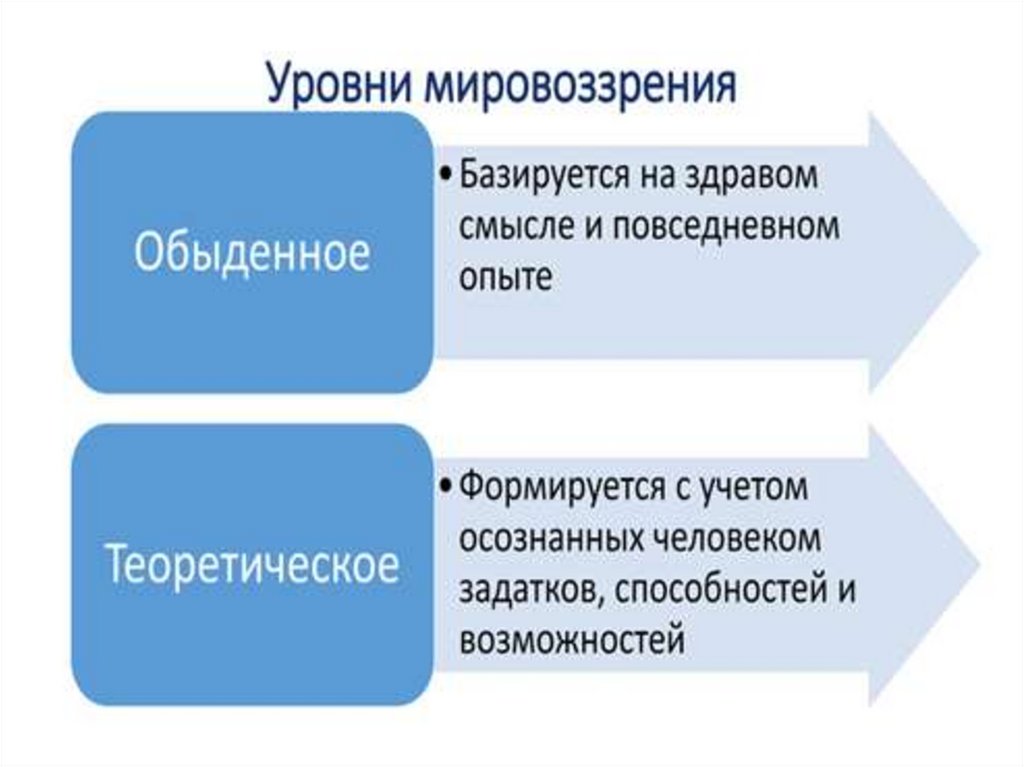 Уровни мировоззрения

Обыденное

• Базируется на здравом смысле и повседневном опыте

Теоретическое

• Формируется с учетом осознанных человеком задатков, способностей и возможностей